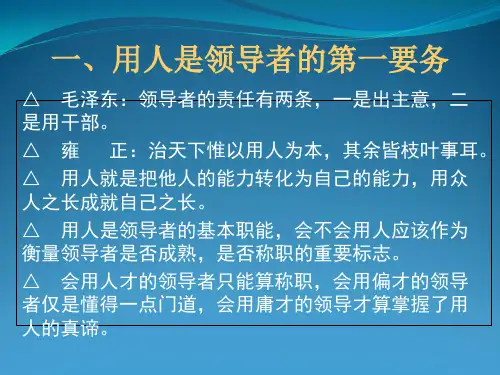 一、用人是领导者的第一要务

△ 毛泽东：领导者的责任有两条，一是出主意，二是用干部。

△ 雍 正：治天下惟以用人为本，其余皆枝叶事耳。

△ 用人就是把他人的能力转化为自己的能力，用众人之长成就自己之长。

△ 用人是领导者的基本职能，会不会用人应该作为衡量领导者是否成熟，是否称职的重要标志。

△ 会用人才的领导者只能算称职，会用偏才的领导者仅是懂得一点门道，会用庸才的领导才算掌握了用人的真谛。